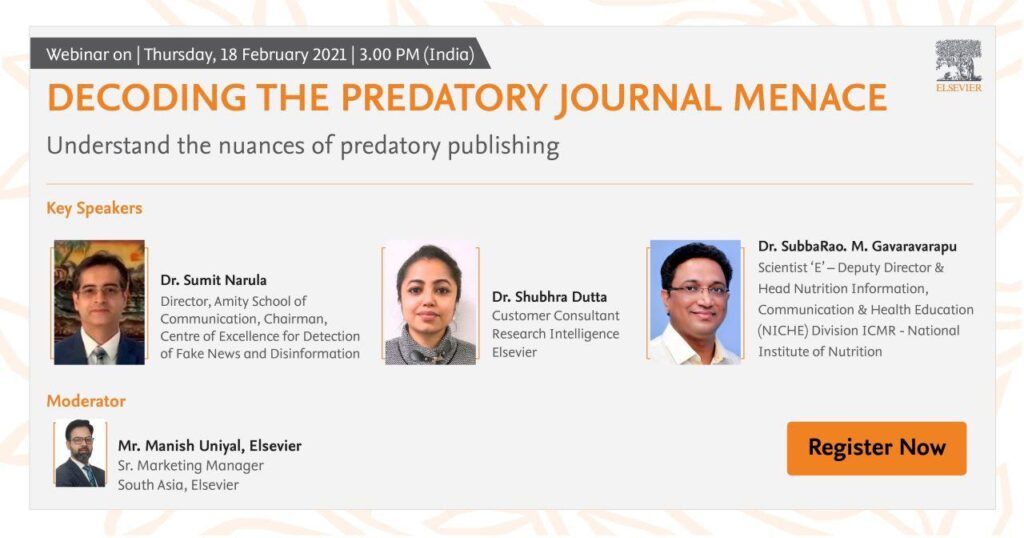 Webinar on | Thursday, 18 February 2021 | 3.00 PM (India)

ELSEVIER

DECODING THE PREDATORY JOURNAL MENACE

Understand the nuances of predatory publishing

Key Speakers

Dr. Sumit Narula
Director, Amity School of Communication, Chairman, Centre of Excellence for Detection of Fake News and Disinformation

Dr. Shubhra Dutta
Customer Consultant
Research Intelligence
Elsevier

Dr. SubbaRao. M. Gavaravarapu
Scientist 'E' – Deputy Director & Head Nutrition Information, Communication & Health Education (NICHE) Division ICMR - National Institute of Nutrition

Moderator

Mr. Manish Uniyal, Elsevier
Sr. Marketing Manager
South Asia, Elsevier

Register Now